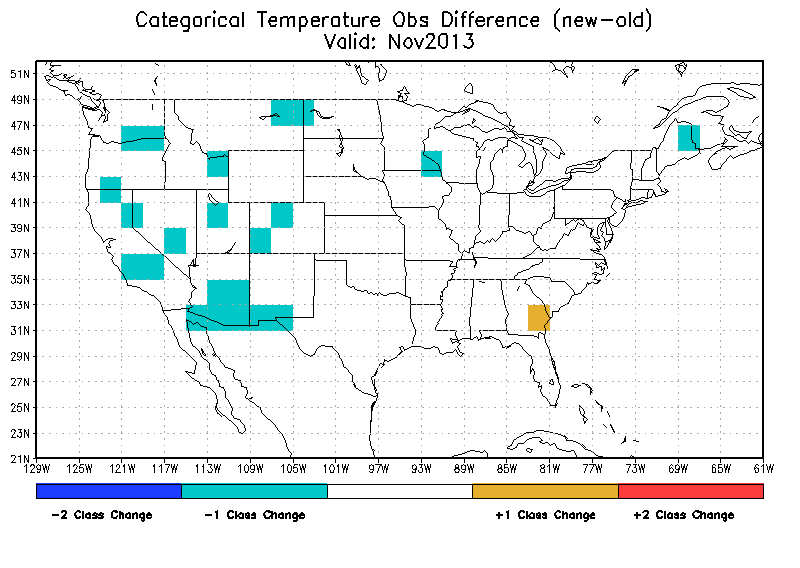 Categorical Temperature Obs Difference (new-old)
Valid: Nov2013

51N
49N
47N
45N
43N
41N
39N
37N
35N
33N
31N
29N
27N
25N
23N
21N

129W 125W 121W 117W 113W 109W 105W 101W 97W 93W 89W 85W 81W 77W 73W 69W 65W 61W

-2 Class Change
-1 Class Change
+1 Class Change
+2 Class Change